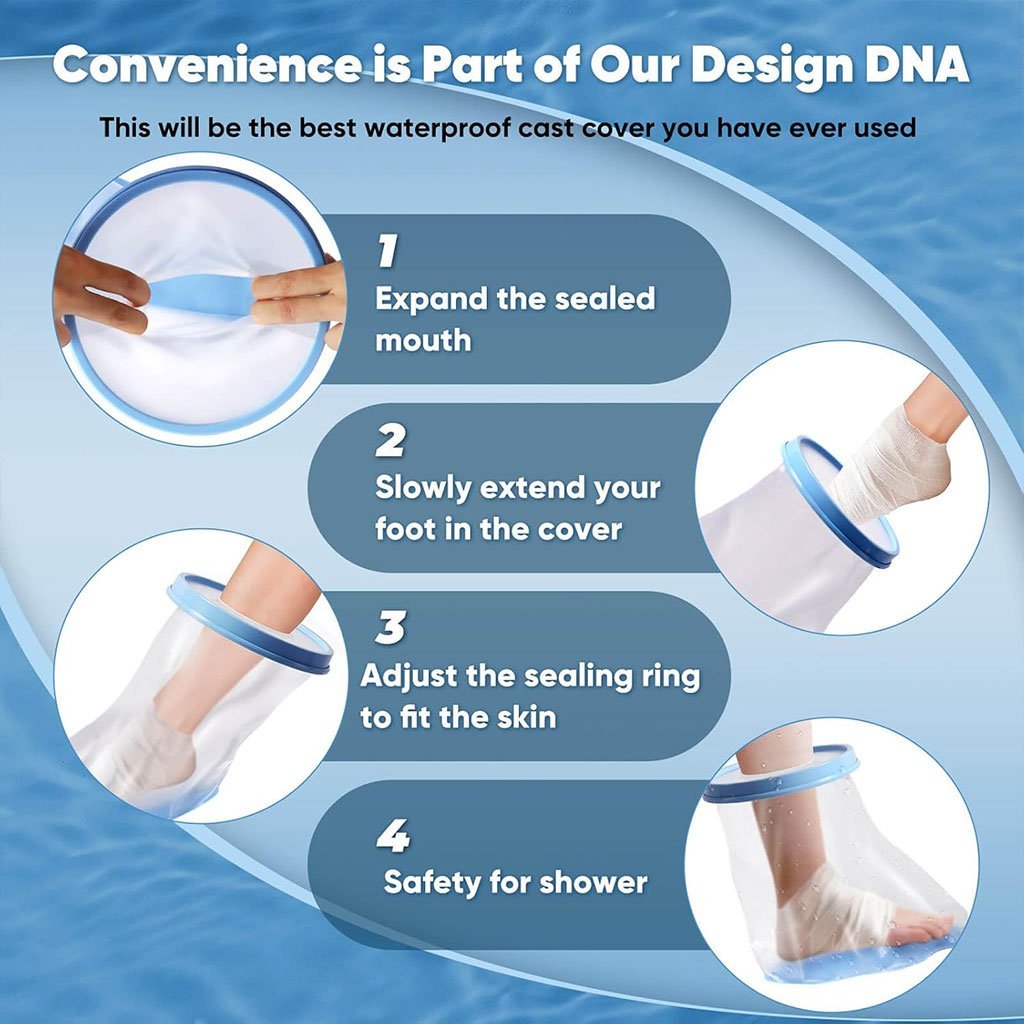 Convenience is Part of Our Design DNA

This will be the best waterproof cast cover you have ever used

1
Expand the sealed mouth

2
Slowly extend your foot in the cover

3
Adjust the sealing ring to fit the skin

4
Safety for shower